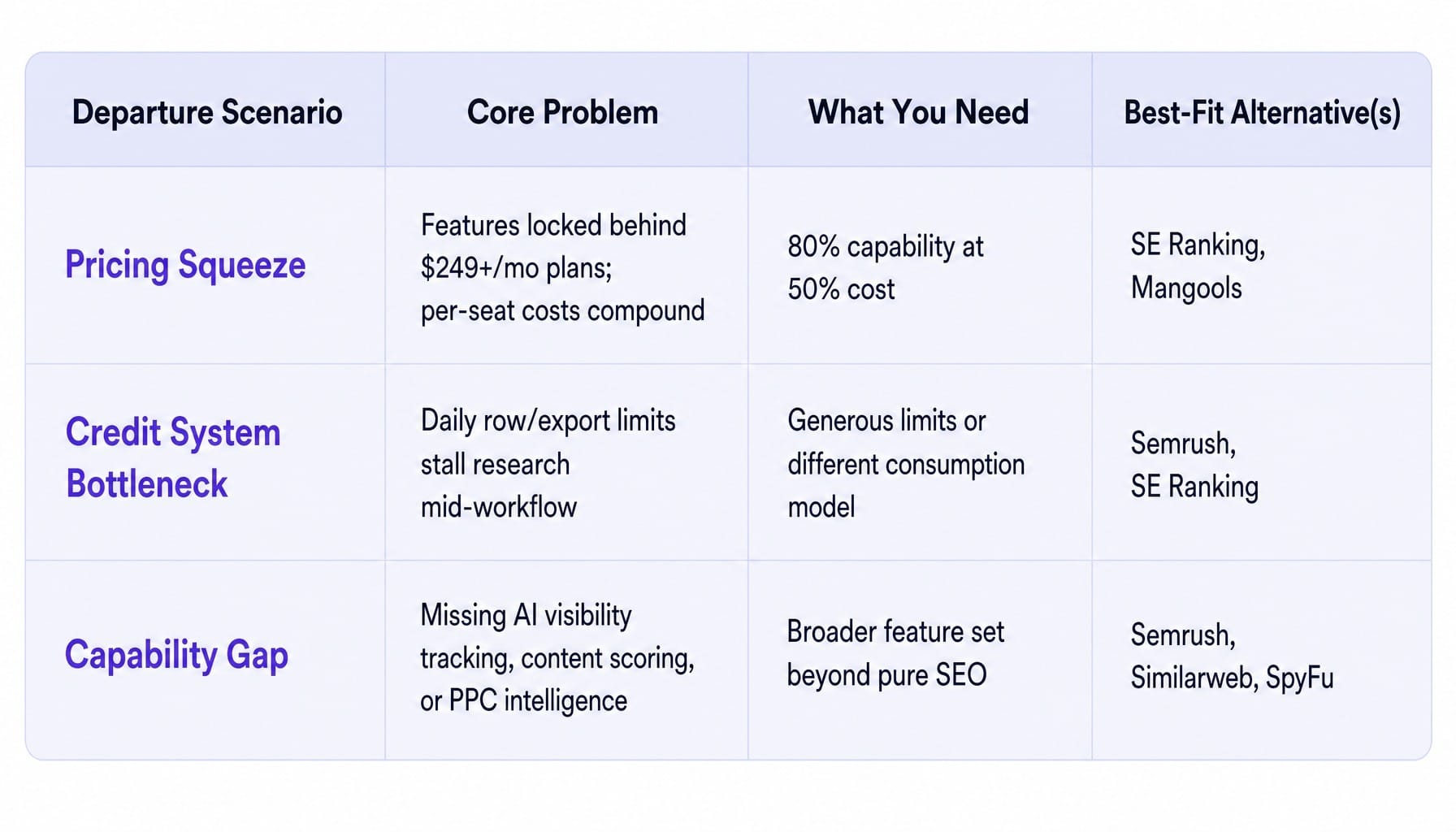 | Departure Scenario | Core Problem | What You Need | Best-Fit Alternative(s) |
|---|---|---|---|
| Pricing Squeeze | Features locked behind \$249+/mo plans; per-seat costs compound | 80% capability at 50% cost | SE Ranking, Mangools |
| Credit System Bottleneck | Daily row/export limits stall research mid-workflow | Generous limits or different consumption model | Semrush, SE Ranking |
| Capability Gap | Missing AI visibility tracking, content scoring, or PPC intelligence | Broader feature set beyond pure SEO | Semrush, Similarweb, SpyFu |